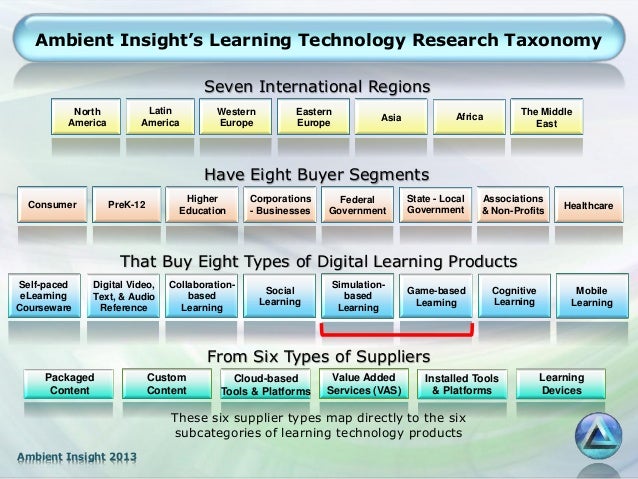 Ambient Insight's Learning Technology Research Taxonomy

Seven International Regions

North America

Latin America

Western Europe

Eastern Europe

Asia

Africa

The Middle East

Have Eight Buyer Segments

Consumer

PreK-12

Higher Education

Corporations - Businesses

Federal Government

State - Local Government

Associations & Non-Profits

Healthcare

That Buy Eight Types of Digital Learning Products

Self-paced eLearning Courseware

Digital Video, Text, & Audio Reference

Collaboration-based Learning

Social Learning

Simulation-based Learning

Game-based Learning

Cognitive Learning

Mobile Learning

From Six Types of Suppliers

Packaged Content

Custom Content

Cloud-based Tools & Platforms

Value Added Services (VAS)

Installed Tools & Platforms

Learning Devices

These six supplier types map directly to the six subcategories of learning technology products

Ambient Insight 2013